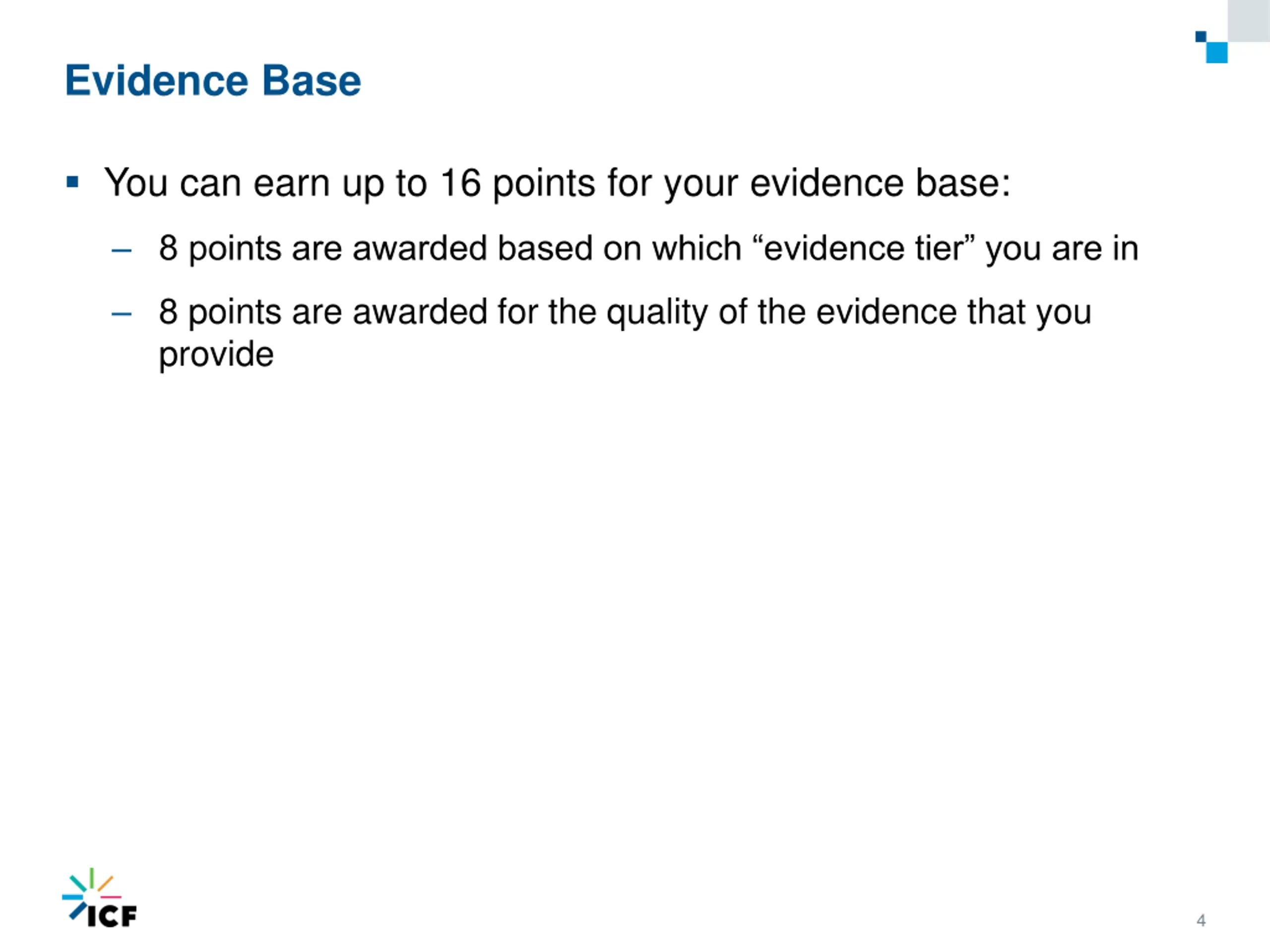 Evidence Base

▪ You can earn up to 16 points for your evidence base:

– 8 points are awarded based on which “evidence tier” you are in

– 8 points are awarded for the quality of the evidence that you provide

ICF

4